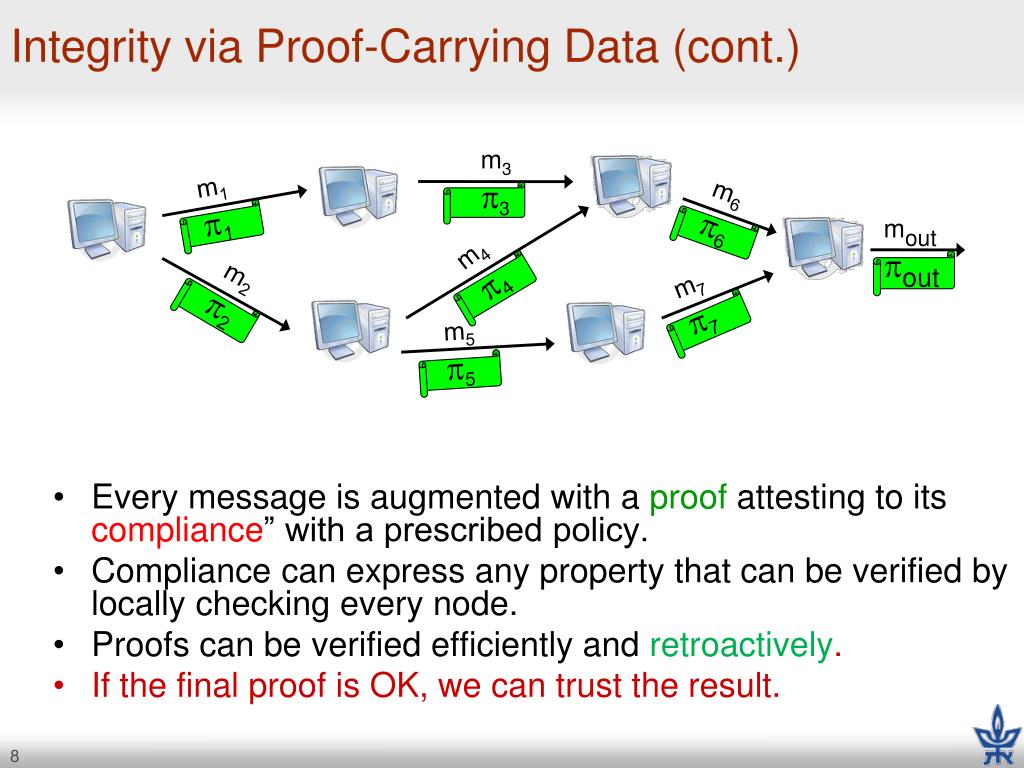 Integrity via Proof-Carrying Data (cont.)

$m_1$ $\pi_1$ $m_2$ $\pi_2$ $m_3$ $\pi_3$ $m_4$ $\pi_4$ $m_5$ $\pi_5$ $m_6$ $\pi_6$ $m_7$ $\pi_7$ $m_{out}$ $\pi_{out}$

• Every message is augmented with a proof attesting to its compliance” with a prescribed policy.
• Compliance can express any property that can be verified by locally checking every node.
• Proofs can be verified efficiently and retroactively.
• If the final proof is OK, we can trust the result.

8